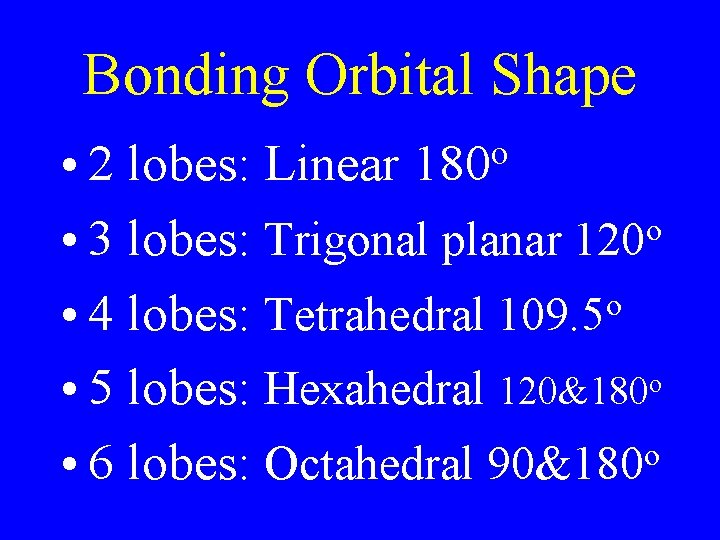 Bonding Orbital Shape

• 2 lobes: Linear $180^o$

• 3 lobes: Trigonal planar $120^o$

• 4 lobes: Tetrahedral $109.5^o$

• 5 lobes: Hexahedral $120\&180^o$

• 6 lobes: Octahedral $90\&180^o$